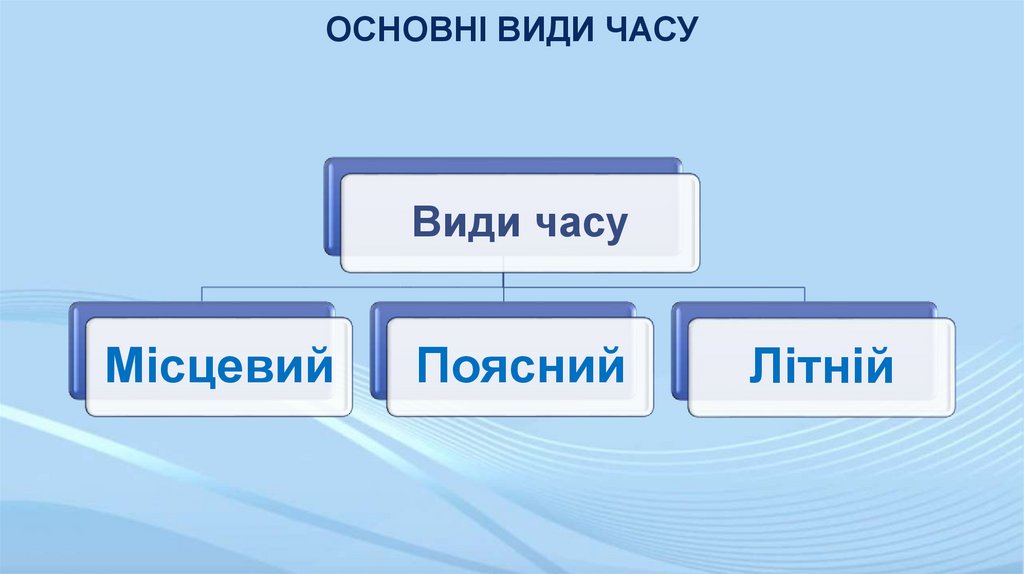 ОСНОВНІ ВИДИ ЧАСУ

Види часу

Місцевий

Поясний

Літній